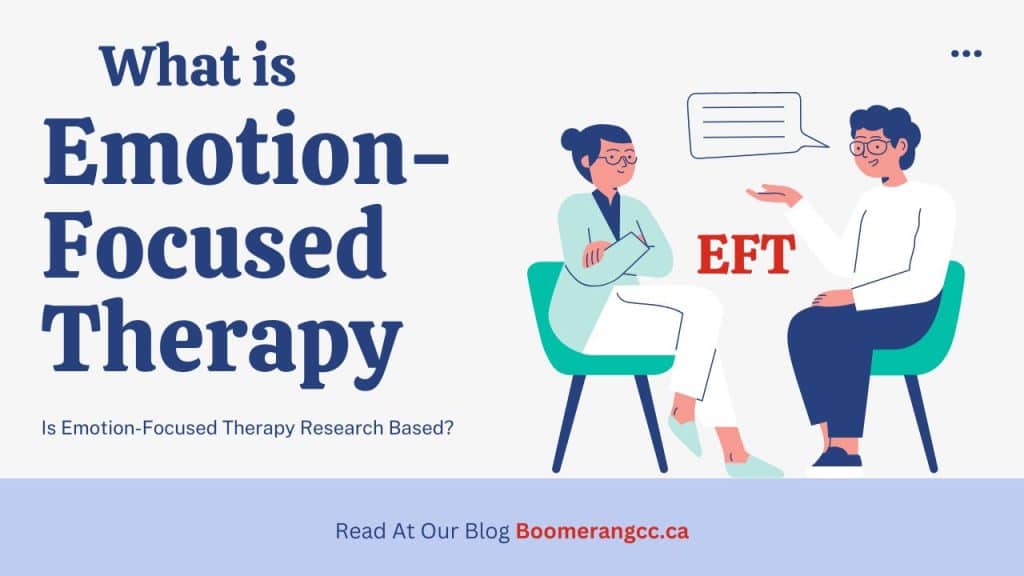 What is Emotion-Focused Therapy

Is Emotion-Focused Therapy Research Based?

EFT

Read At Our Blog Boomerangcc.ca